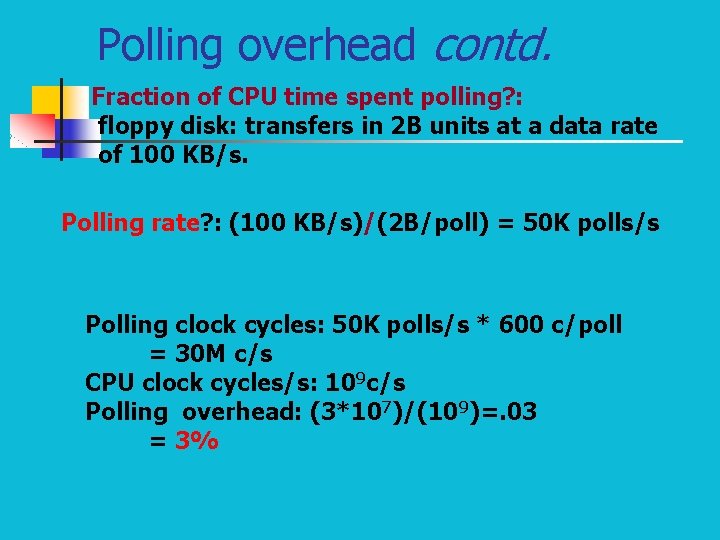 Polling overhead contd.

Fraction of CPU time spent polling?:
floppy disk: transfers in 2B units at a data rate of 100 KB/s.

Polling rate?: (100 KB/s)/(2B/poll) = 50K polls/s

Polling clock cycles: 50K polls/s * 600 c/poll
= 30M c/s
CPU clock cycles/s: $10^9$c/s
Polling overhead: $(3*10^7)/(10^9)$=.03
= 3%